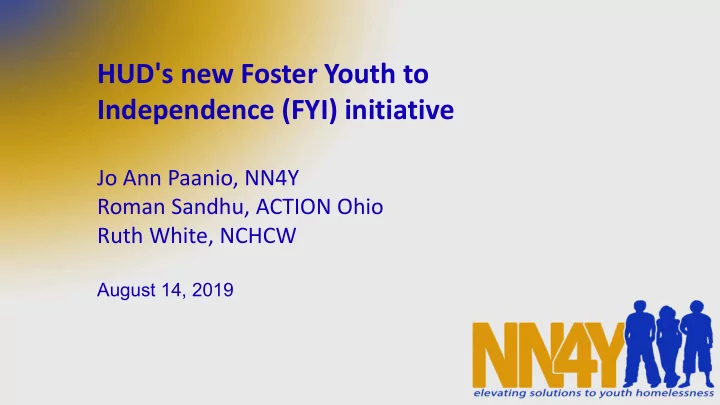 HUD's new Foster Youth to Independence (FYI) initiative

Jo Ann Paanio, NN4Y
Roman Sandhu, ACTION Ohio
Ruth White, NCHCW

August 14, 2019

NN4Y
elevating solutions to youth homelessness